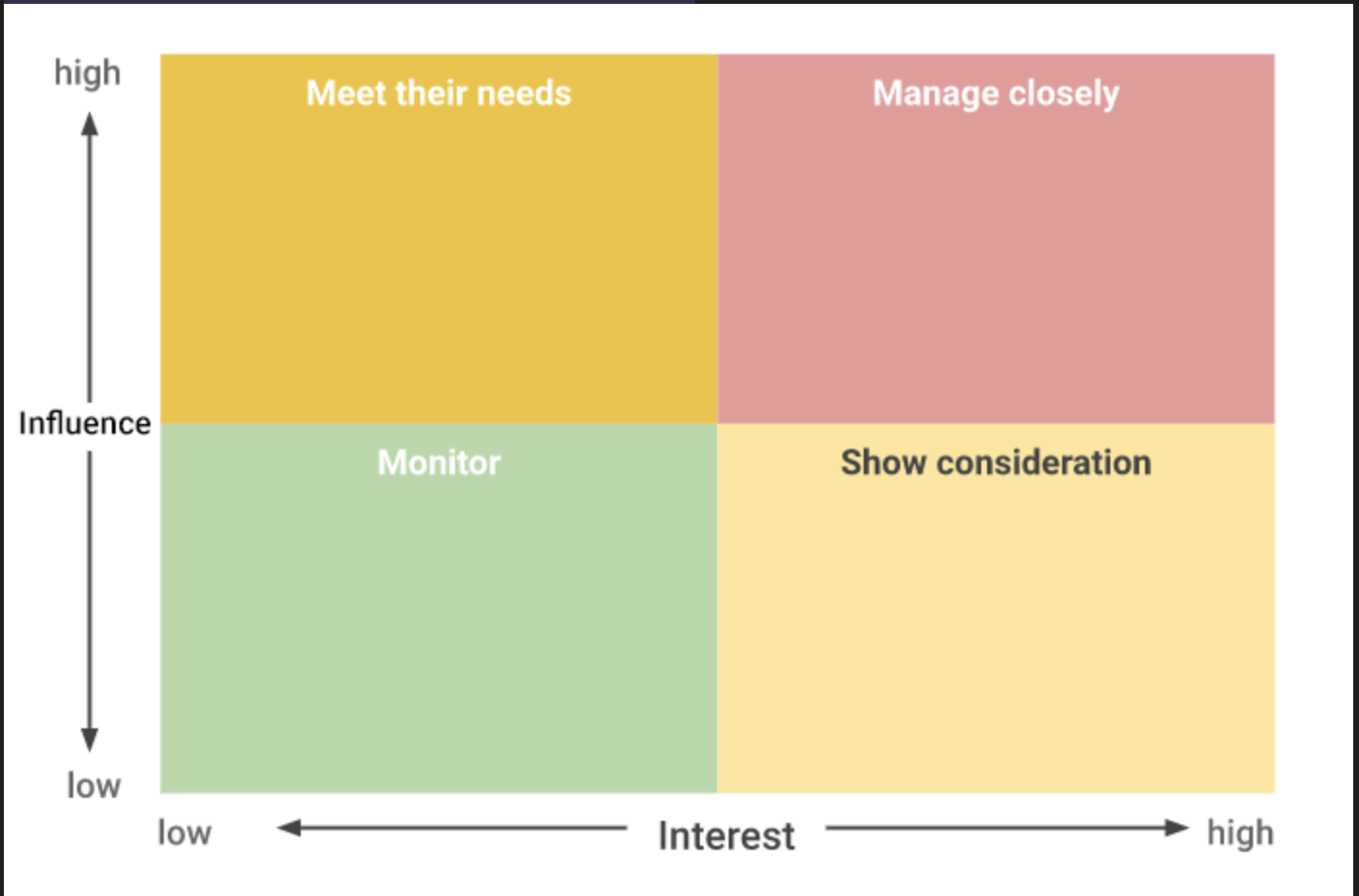 high

Influence

low

Meet their needs

Manage closely

Monitor

Show consideration

low

Interest

high